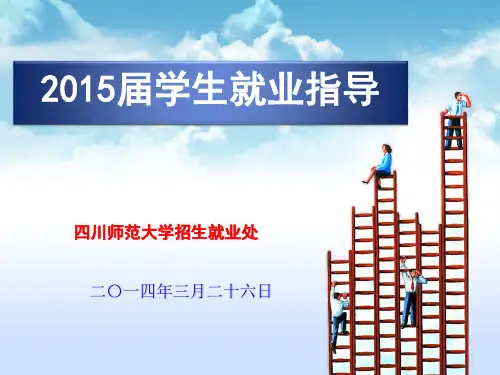 2015届学生就业指导

四川师范大学招生就业处

二〇一四年三月二十六日